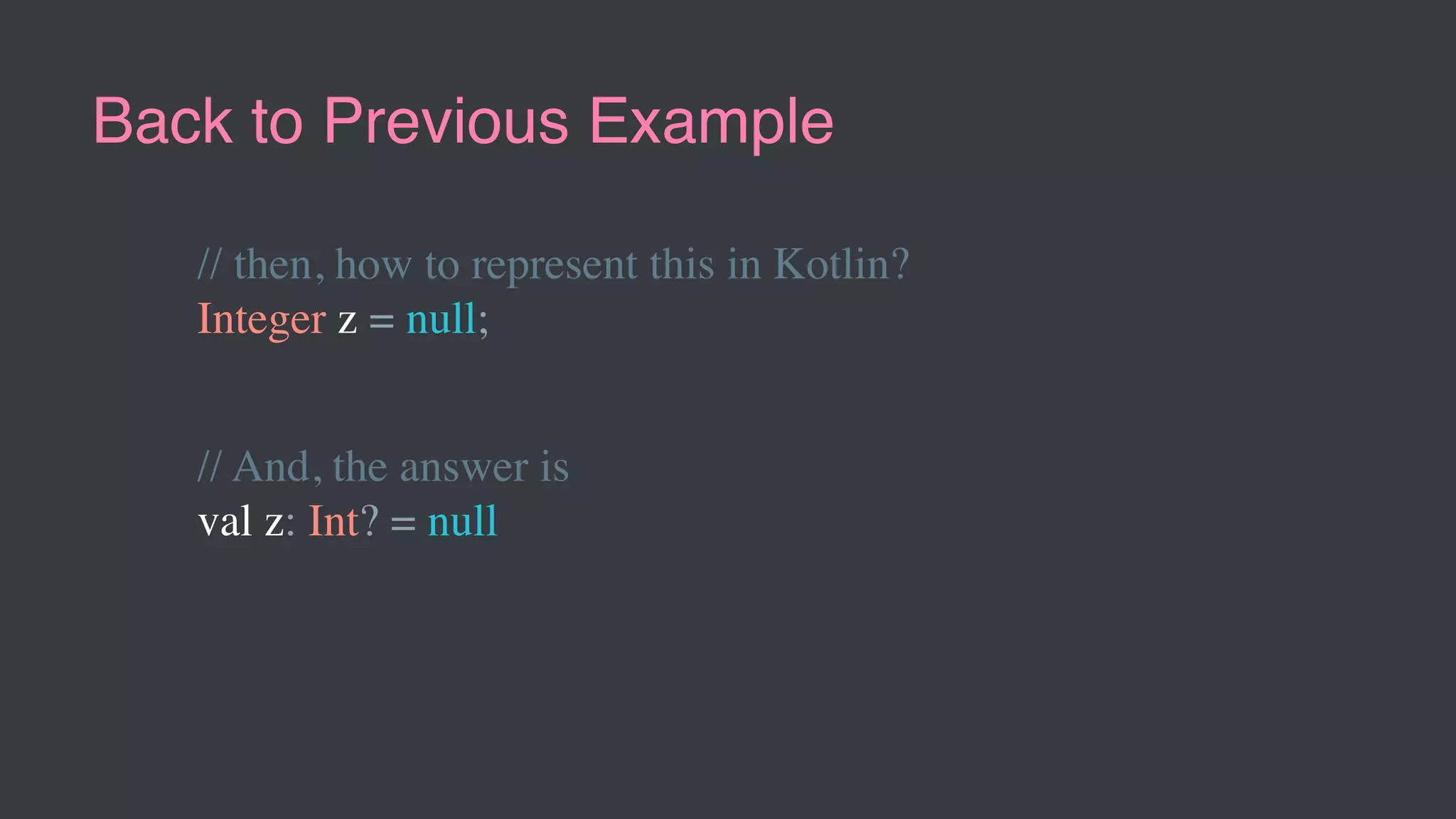 Back to Previous Example

// then, how to represent this in Kotlin?
Integer z = null;

// And, the answer is
val z: Int? = null